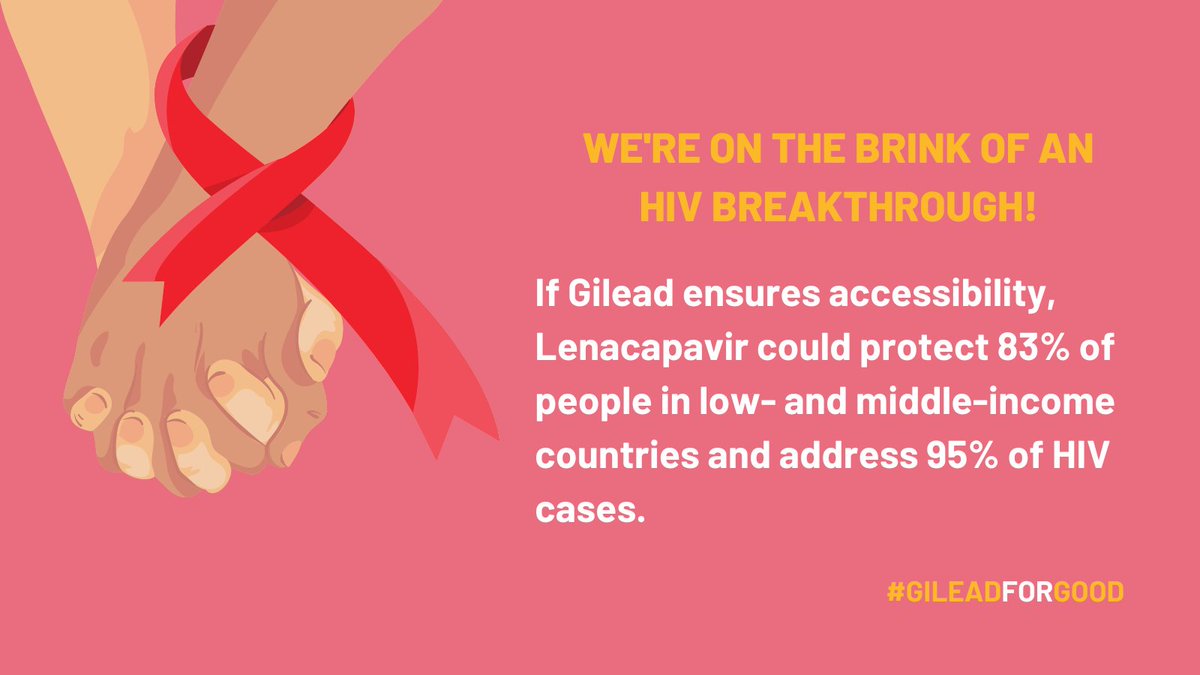 WE'RE ON THE BRINK OF AN HIV BREAKTHROUGH!

If Gilead ensures accessibility, Lenacapavir could protect 83% of people in low- and middle-income countries and address 95% of HIV cases.

#GILEADFORGOOD